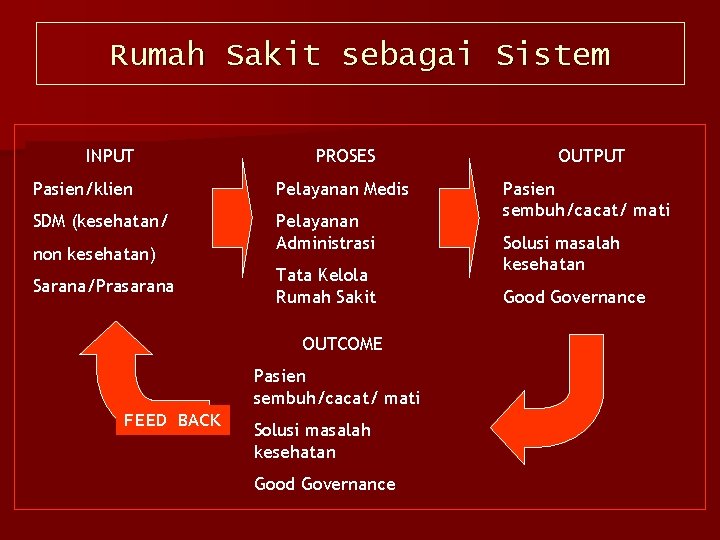 Rumah Sakit sebagai Sistem

INPUT

Pasien/klien

SDM (kesehatan/

non kesehatan)

Sarana/Prasarana

PROSES

Pelayanan Medis

Pelayanan Administrasi

Tata Kelola Rumah Sakit

OUTPUT

Pasien sembuh/cacat/ mati

Solusi masalah kesehatan

Good Governance

OUTCOME

Pasien sembuh/cacat/ mati

Solusi masalah kesehatan

Good Governance

FEED BACK